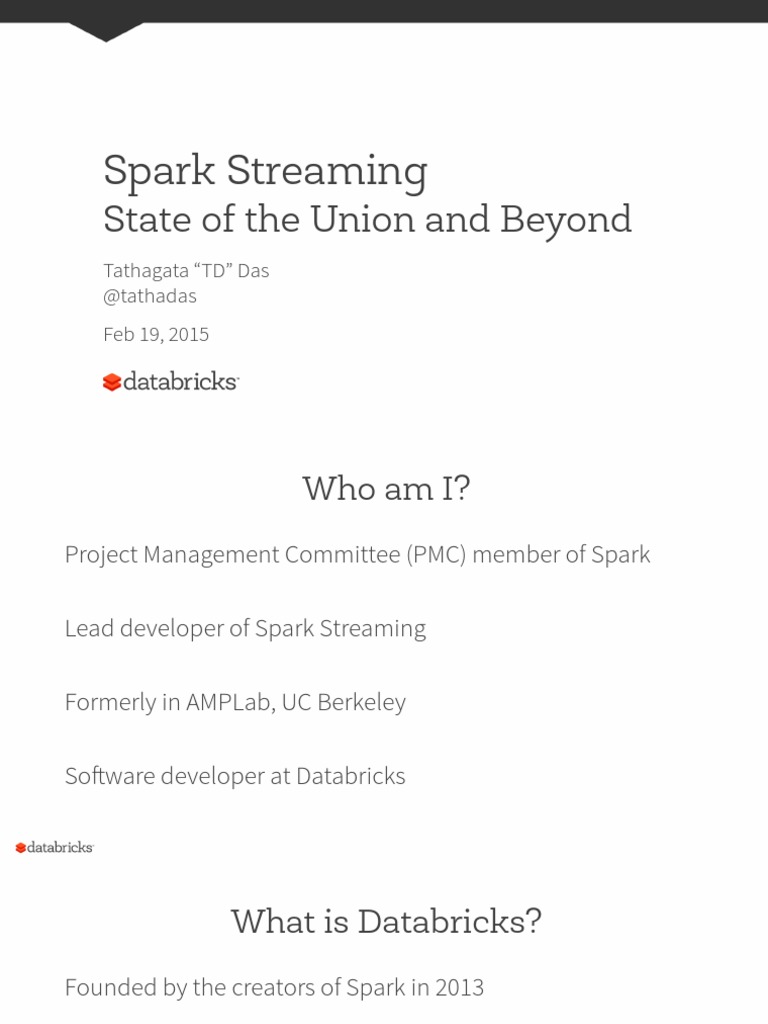 Spark Streaming
State of the Union and Beyond

Tathagata “TD” Das
@tathadas

Feb 19, 2015

databricks

Who am I?

Project Management Committee (PMC) member of Spark

Lead developer of Spark Streaming

Formerly in AMPLab, UC Berkeley

Software developer at Databricks

databricks

What is Databricks?

Founded by the creators of Spark in 2013